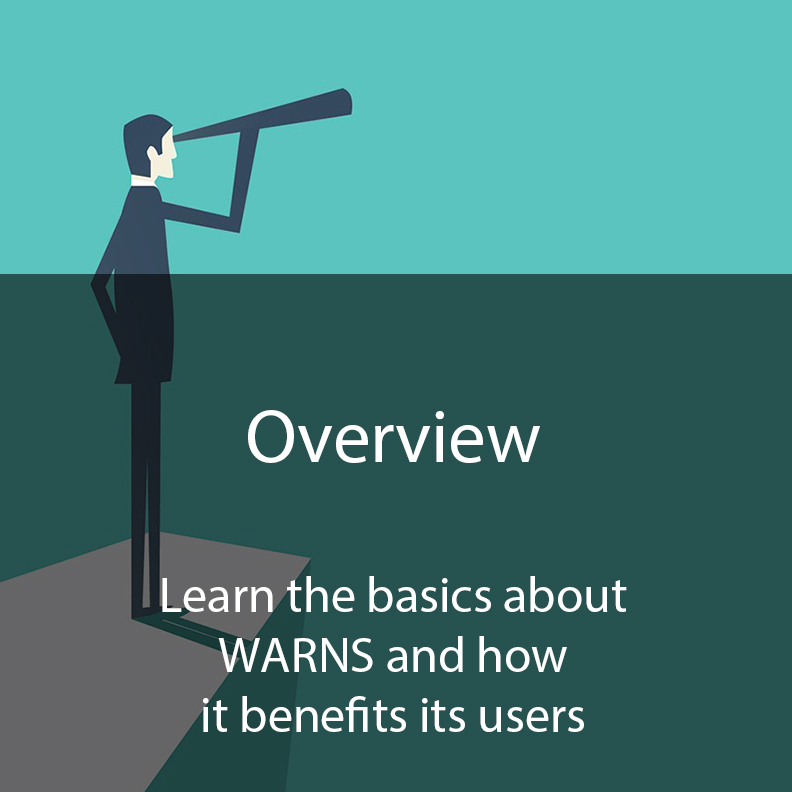 Overview

Learn the basics about WARNS and how it benefits its users